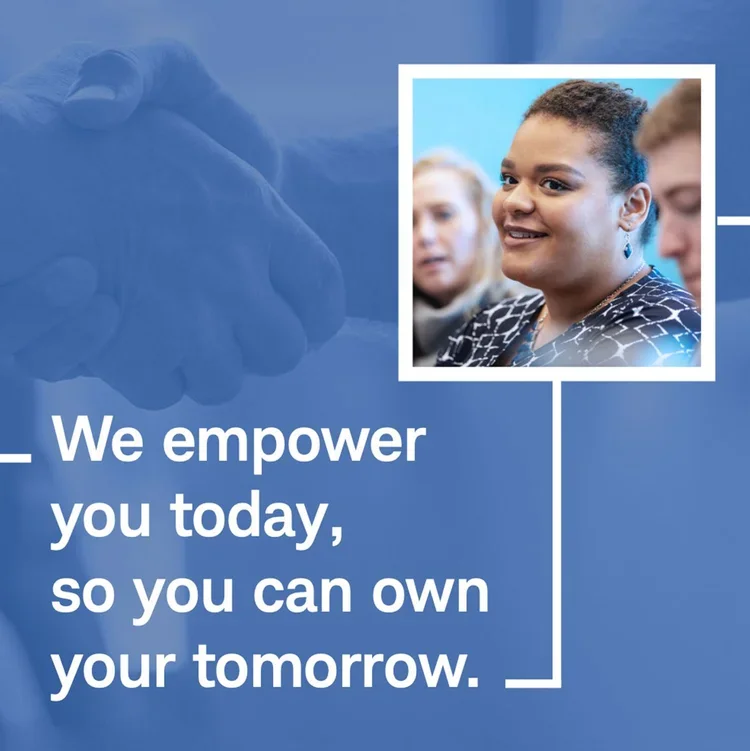 We empower you today, so you can own your tomorrow.